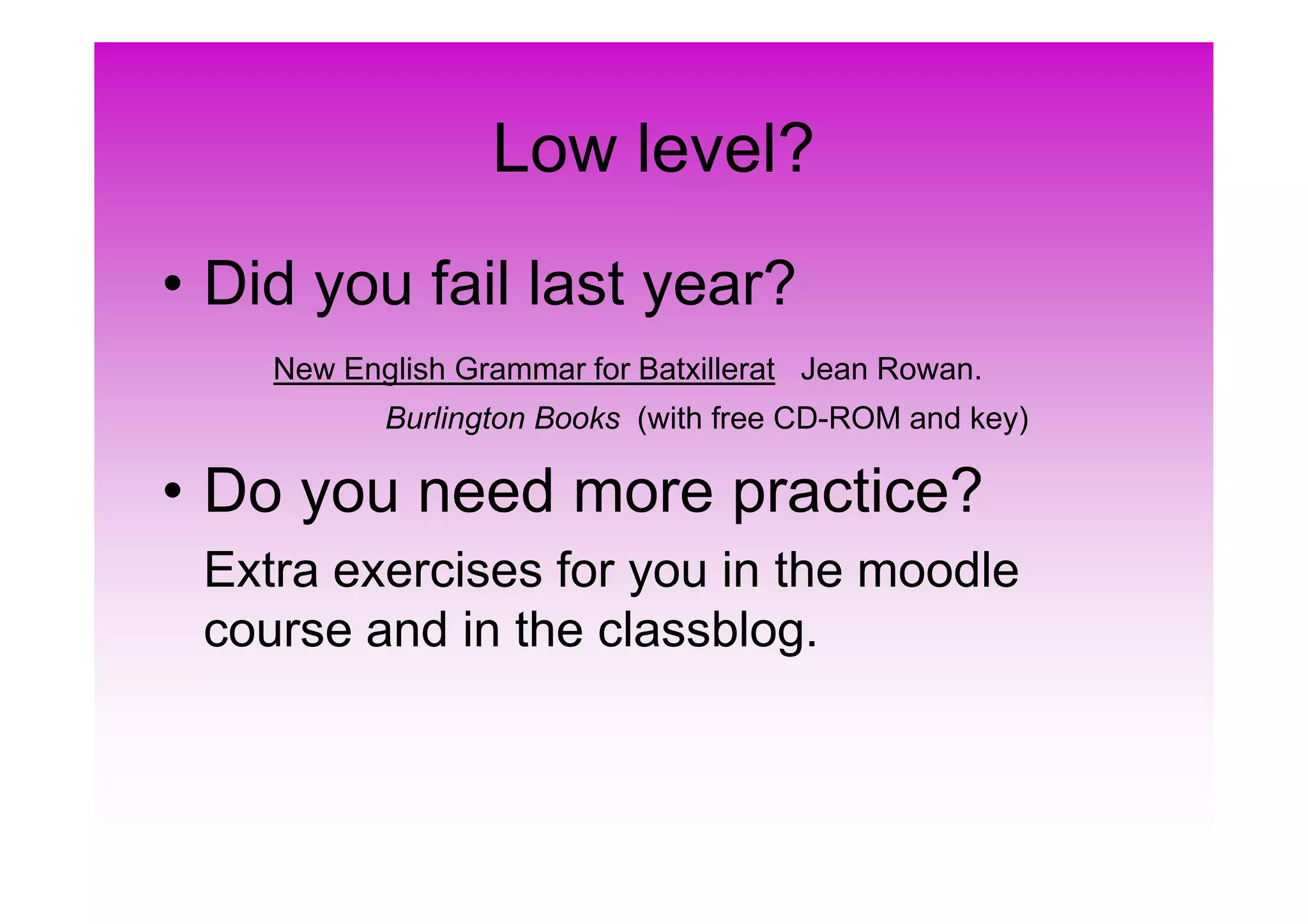 Low level?

• Did you fail last year?

New English Grammar for Batxillerat Jean Rowan. Burlington Books (with free CD-ROM and key)

• Do you need more practice?

Extra exercises for you in the moodle course and in the classblog.